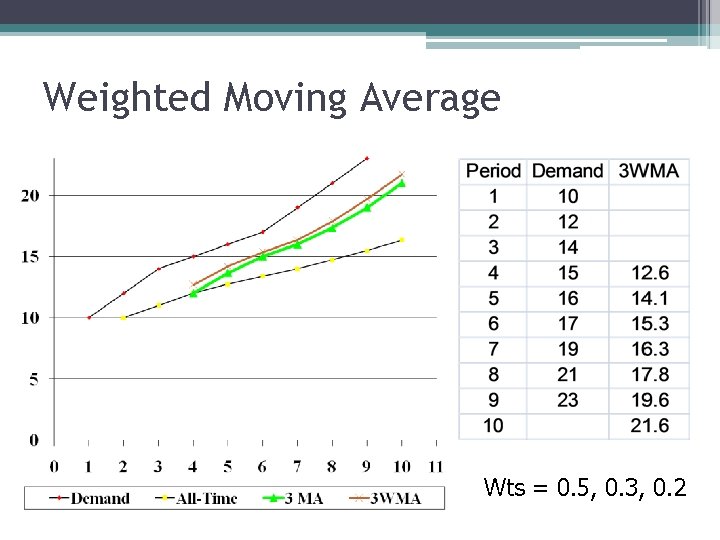 Weighted Moving Average

20
15
10
5
0
0 1 2 3 4 5 6 7 8 9 10 11

Demand
All-Time
3 MA
3WMA

| Period | Demand | 3WMA |
|---|---|---|
| 1 | 10 | |
| 2 | 12 | |
| 3 | 14 | |
| 4 | 15 | 12.6 |
| 5 | 16 | 14.1 |
| 6 | 17 | 15.3 |
| 7 | 19 | 16.3 |
| 8 | 21 | 17.8 |
| 9 | 23 | 19.6 |
| 10 | | 21.6 |

Wts = 0.5, 0.3, 0.2